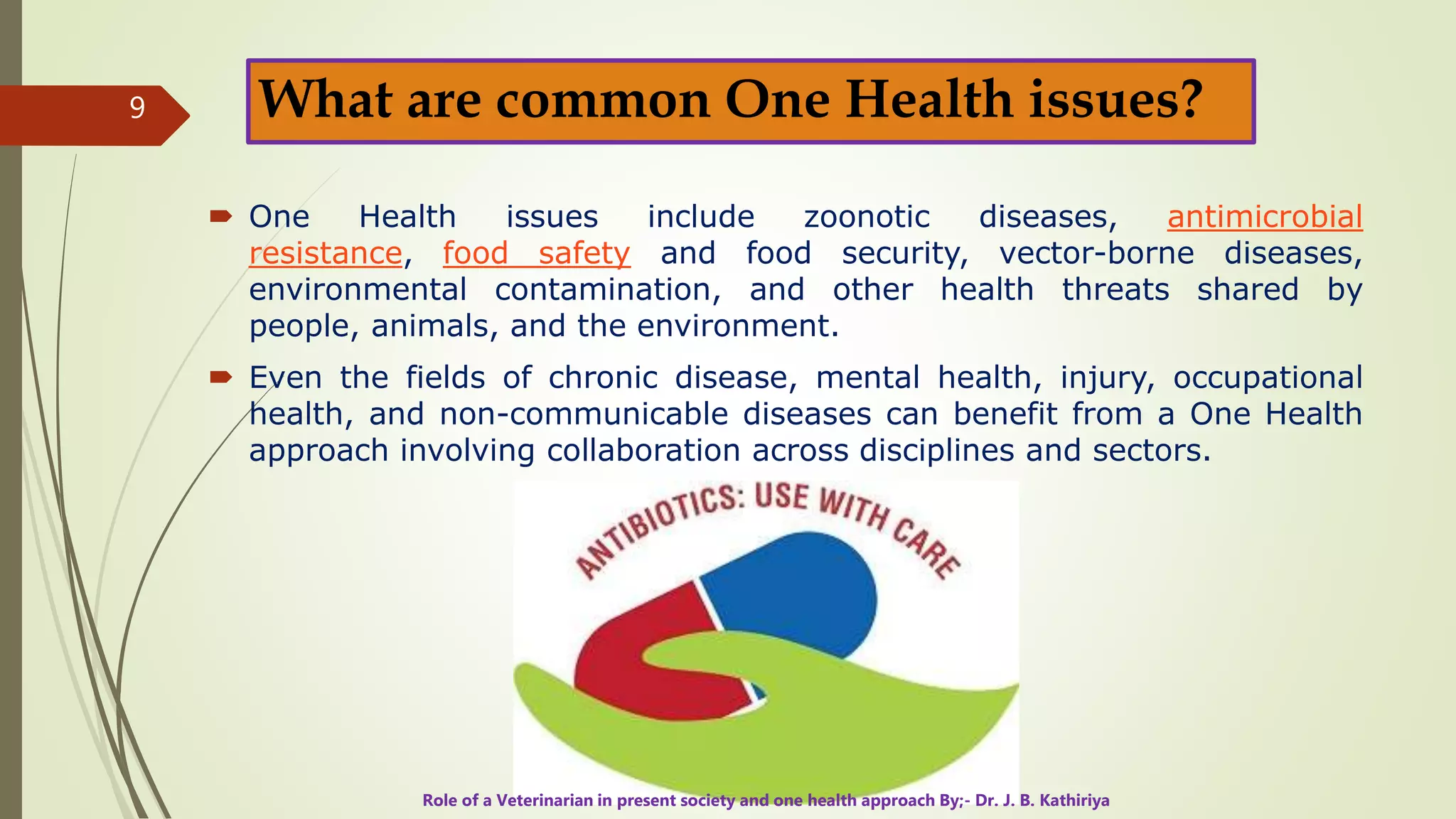 9

What are common One Health issues?

One Health issues include zoonotic diseases, antimicrobial resistance, food safety and food security, vector-borne diseases, environmental contamination, and other health threats shared by people, animals, and the environment.

Even the fields of chronic disease, mental health, injury, occupational health, and non-communicable diseases can benefit from a One Health approach involving collaboration across disciplines and sectors.

ANTIBIOTICS: USE WITH CARE

Role of a Veterinarian in present society and one health approach By;- Dr. J. B. Kathiriya